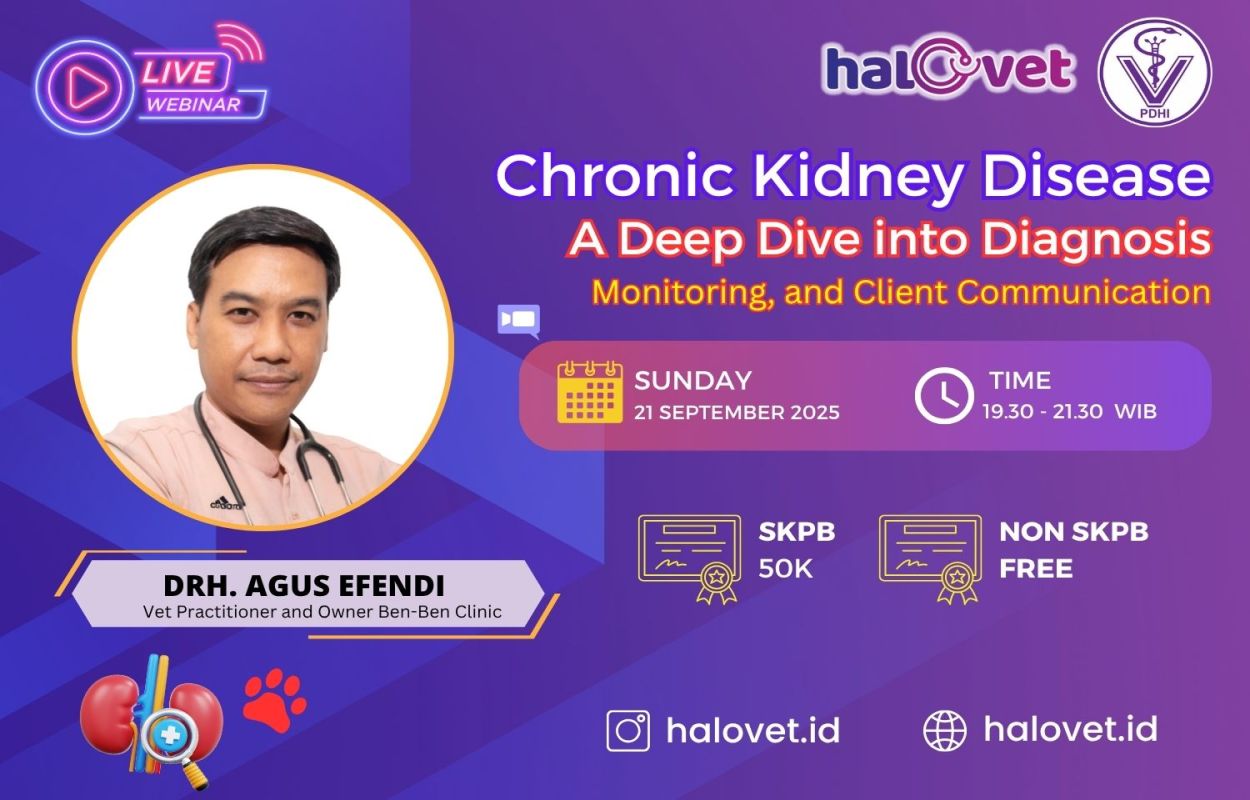 LIVE
WEBINAR

halovet

PDHI

Chronic Kidney Disease
A Deep Dive into Diagnosis
Monitoring, and Client Communication

SUNDAY
21 SEPTEMBER 2025

TIME
19.30 - 21.30 WIB

SKPB
50K

NON SKPB
FREE

DRH. AGUS EFENDI
Vet Practitioner and Owner Ben-Ben Clinic

halovet.id

halovet.id